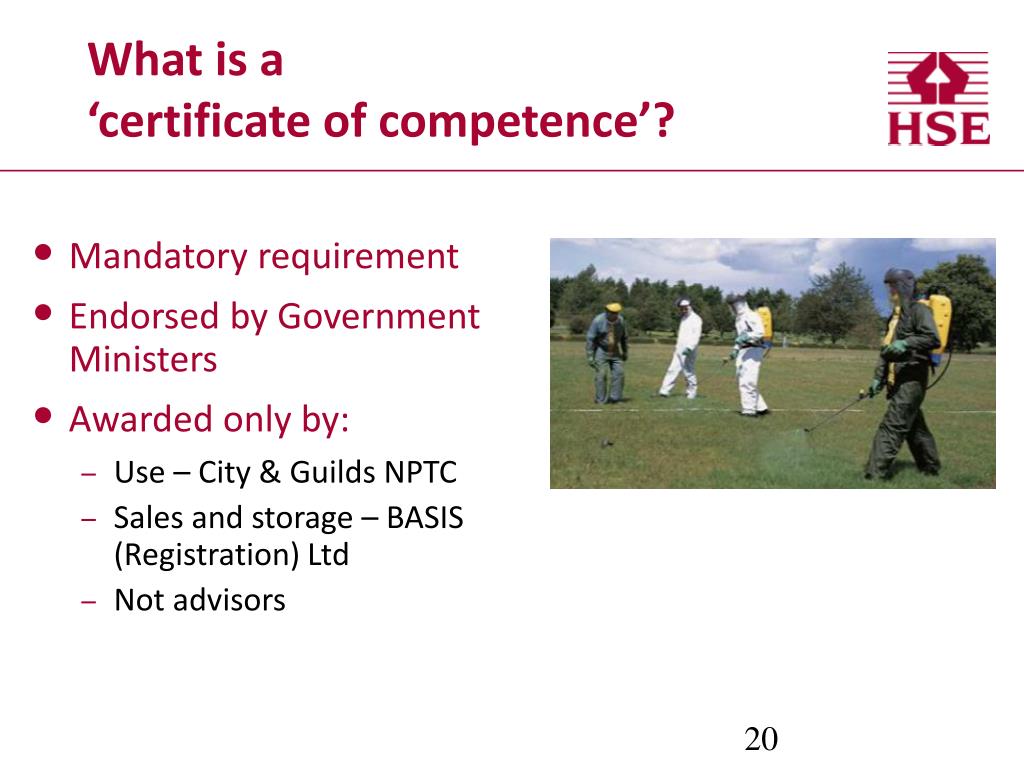 What is a
‘certificate of competence’?

HSE

• Mandatory requirement
• Endorsed by Government Ministers
• Awarded only by:
– Use – City & Guilds NPTC
– Sales and storage – BASIS (Registration) Ltd
– Not advisors

20